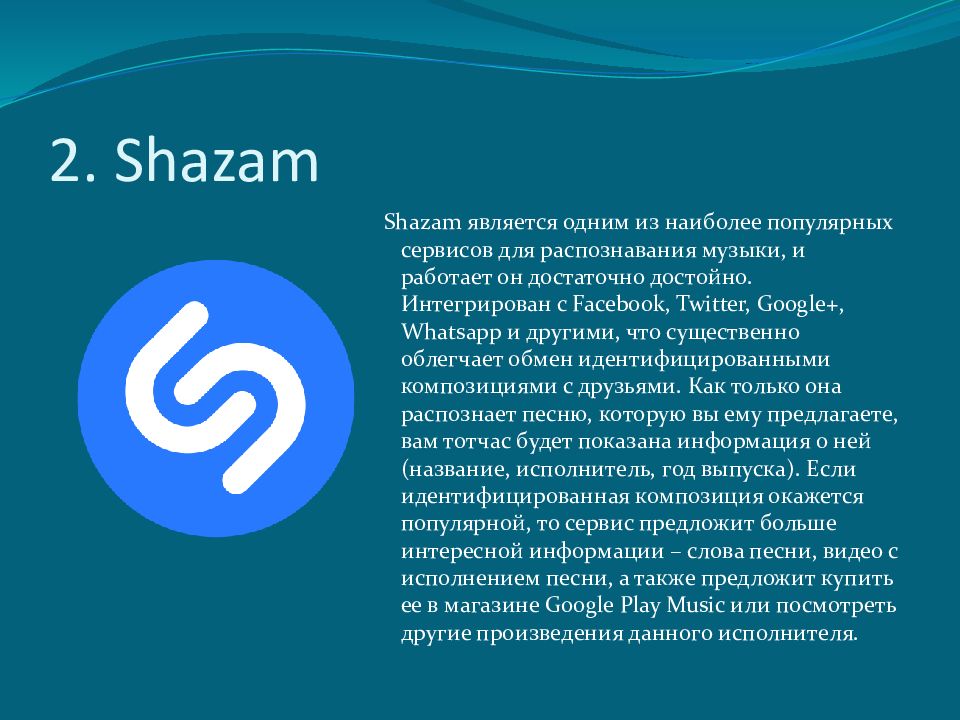 2. Shazam

Shazam является одним из наиболее популярных сервисов для распознавания музыки, и работает он достаточно достойно. Интегрирован с Facebook, Twitter, Google+, Whatsapp и другими, что существенно облегчает обмен идентифицированными композициями с друзьями. Как только она распознает песню, которую вы ему предлагаете, вам тотчас будет показана информация о ней (название, исполнитель, год выпуска). Если идентифицированная композиция окажется популярной, то сервис предложит больше интересной информации – слова песни, видео с исполнением песни, а также предложит купить ее в магазине Google Play Music или посмотреть другие произведения данного исполнителя.